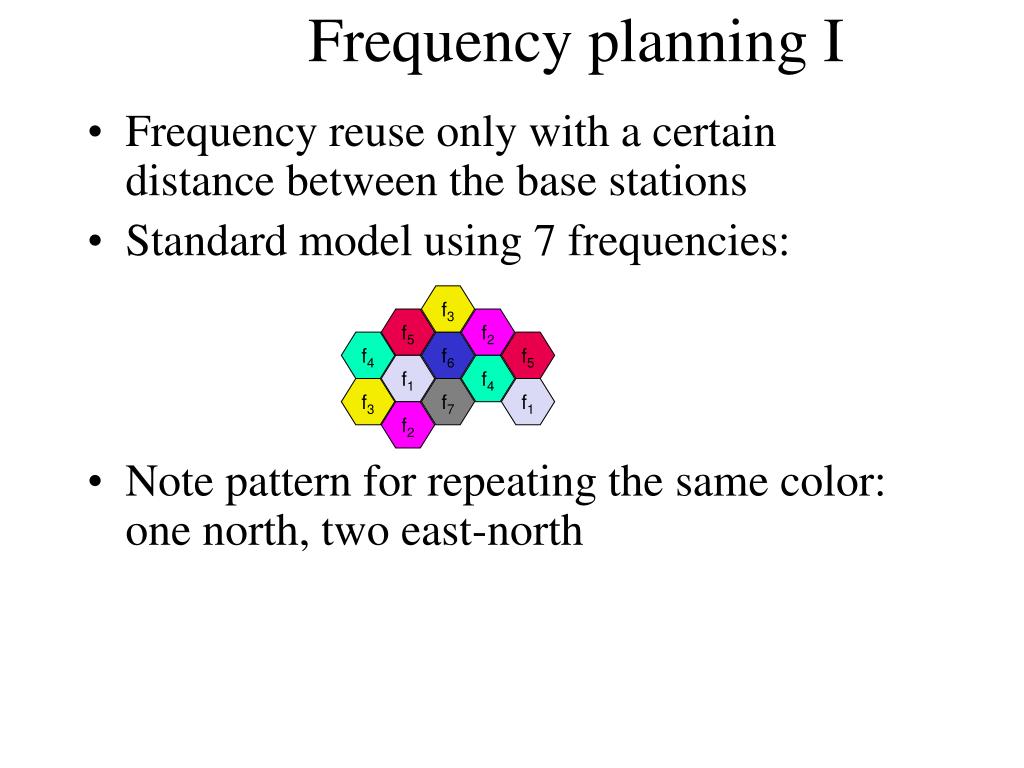 Frequency planning I

• Frequency reuse only with a certain distance between the base stations
• Standard model using 7 frequencies:

$f_3$
$f_5$ $f_2$
$f_4$ $f_6$ $f_5$
$f_1$ $f_4$
$f_3$ $f_7$ $f_1$
$f_2$

• Note pattern for repeating the same color: one north, two east-north